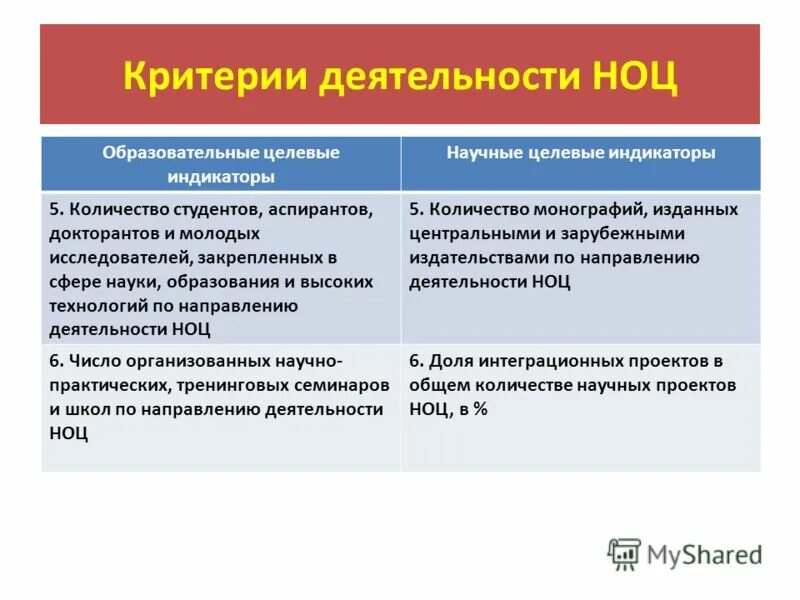 Критерии деятельности НОЦ

| Образовательные целевые индикаторы | Научные целевые индикаторы |
|---|---|
| 5. Количество студентов, аспирантов, докторантов и молодых исследователей, закрепленных в сфере науки, образования и высоких технологий по направлению деятельности НОЦ | 5. Количество монографий, изданных центральными и зарубежными издательствами по направлению деятельности НОЦ |
| 6. Число организованных научно-практических, тренинговых семинаров и школ по направлению деятельности НОЦ | 6. Доля интеграционных проектов в общем количестве научных проектов НОЦ, в % |

MyShared